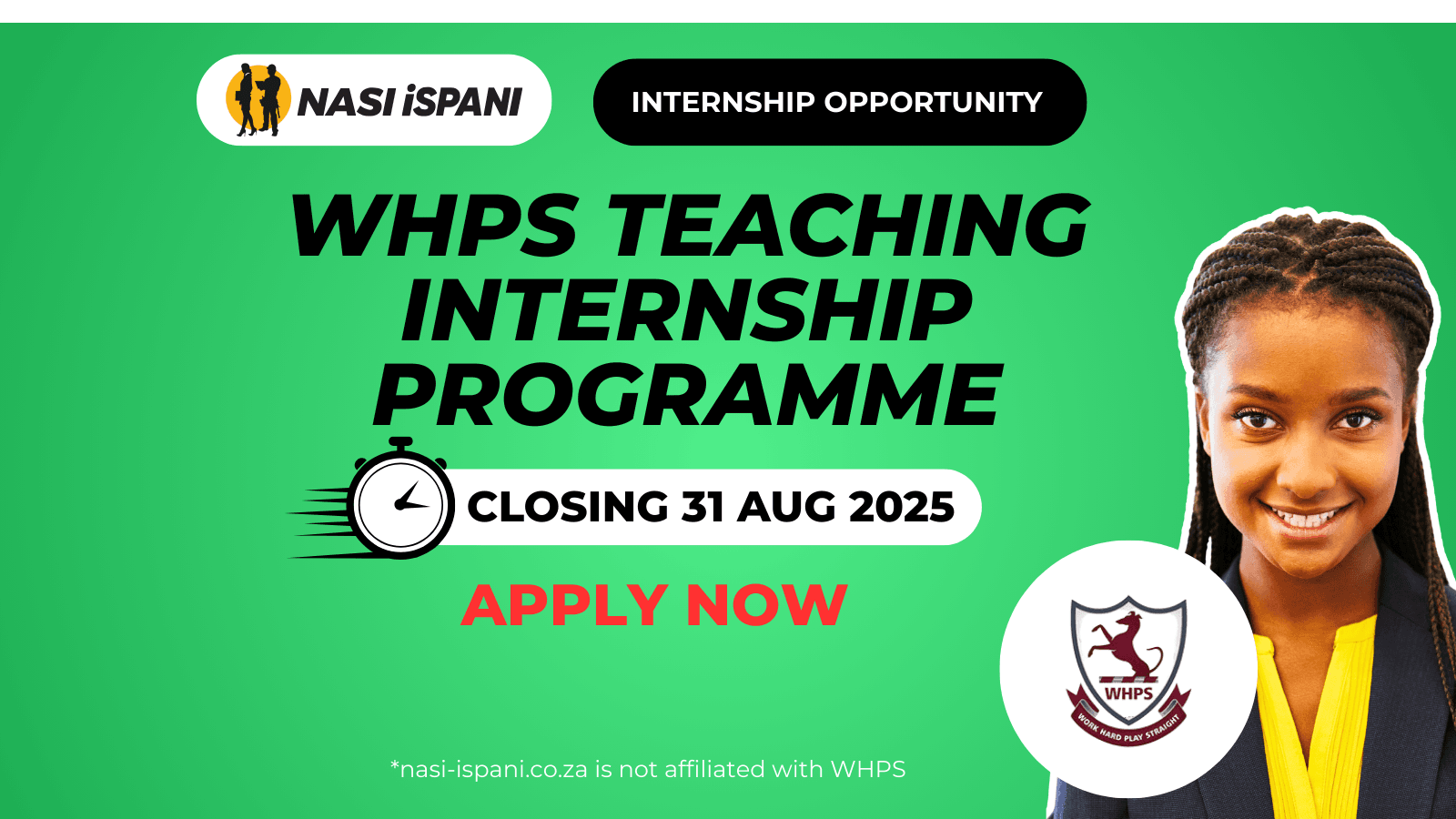 NASI iSPANI

INTERNSHIP OPPORTUNITY

WHPS TEACHING INTERNSHIP PROGRAMME

CLOSING 31 AUG 2025

APPLY NOW

WHPS
WORK HARD PLAY STRAIGHT

*nasi-ispani.co.za is not affiliated with WHPS